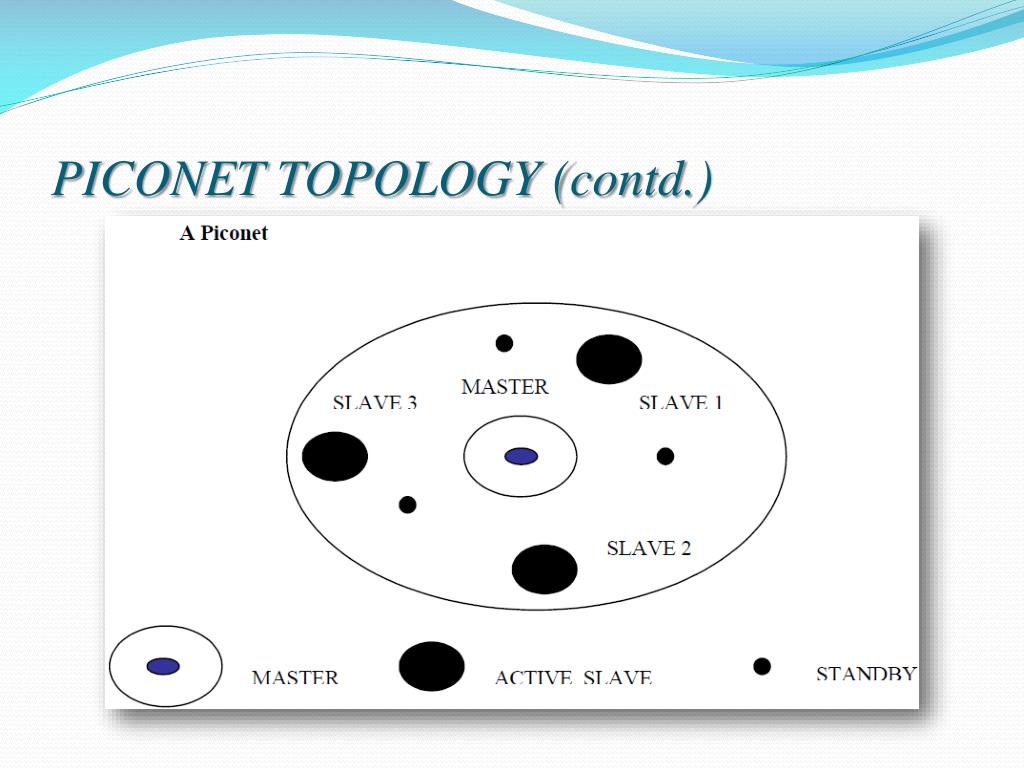 PICONET TOPOLOGY (contd.)

A Piconet

MASTER

SLAVE 3

SLAVE 1

SLAVE 2

MASTER

ACTIVE SLAVE

STANDBY